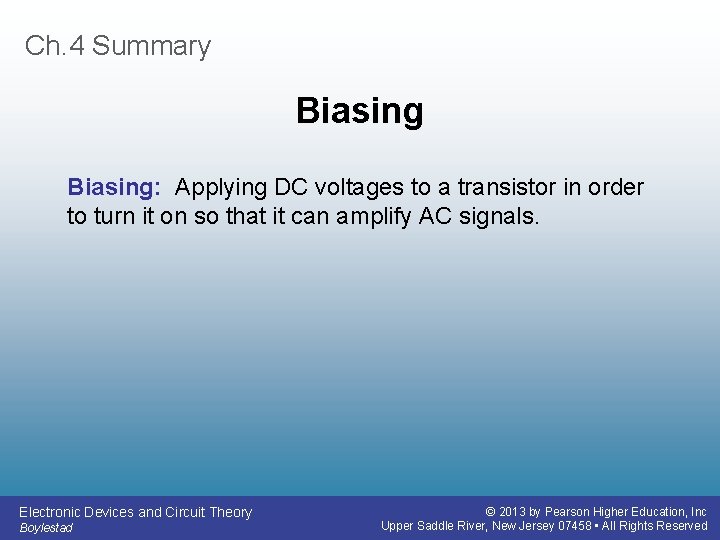 Ch.4 Summary

Biasing

Biasing: Applying DC voltages to a transistor in order to turn it on so that it can amplify AC signals.

Electronic Devices and Circuit Theory
Boylestad

© 2013 by Pearson Higher Education, Inc
Upper Saddle River, New Jersey 07458 • All Rights Reserved